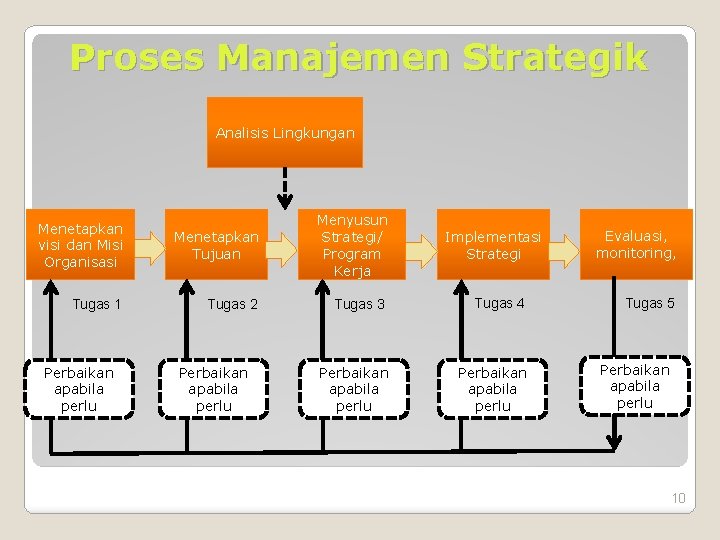 Proses Manajemen Strategik

Analisis Lingkungan

Menetapkan visi dan Misi Organisasi

Menetapkan Tujuan

Menyusun Strategi/ Program Kerja

Implementasi Strategi

Evaluasi, monitoring,

Tugas 1

Tugas 2

Tugas 3

Tugas 4

Tugas 5

Perbaikan apabila perlu

Perbaikan apabila perlu

Perbaikan apabila perlu

Perbaikan apabila perlu

Perbaikan apabila perlu

10